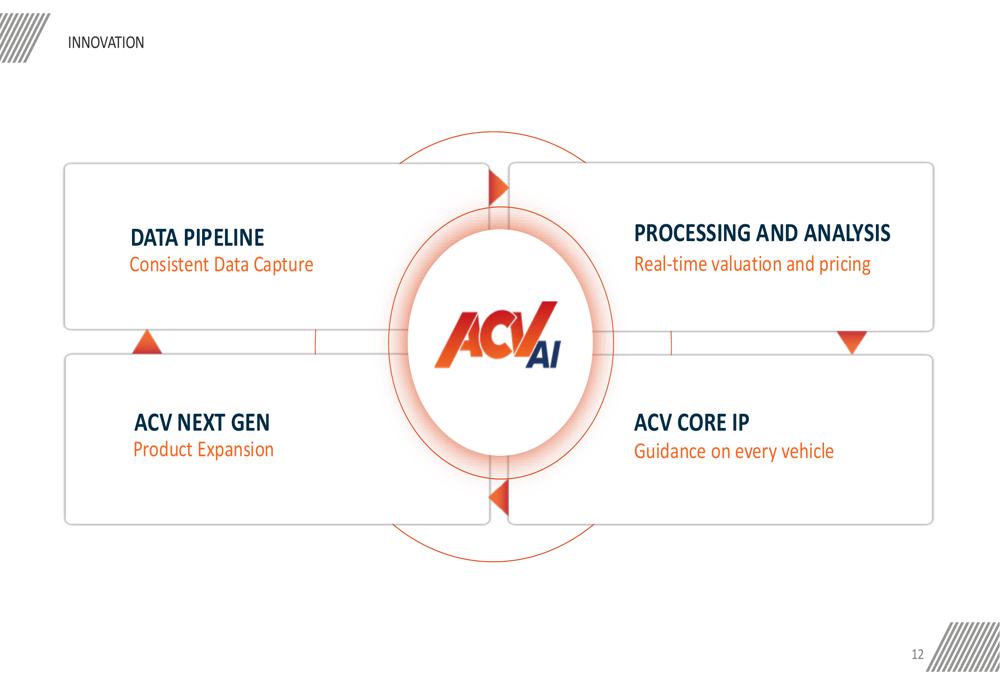 INNOVATION

DATA PIPELINE
Consistent Data Capture

PROCESSING AND ANALYSIS
Real-time valuation and pricing

ACV AI

ACV NEXT GEN
Product Expansion

ACV CORE IP
Guidance on every vehicle

12